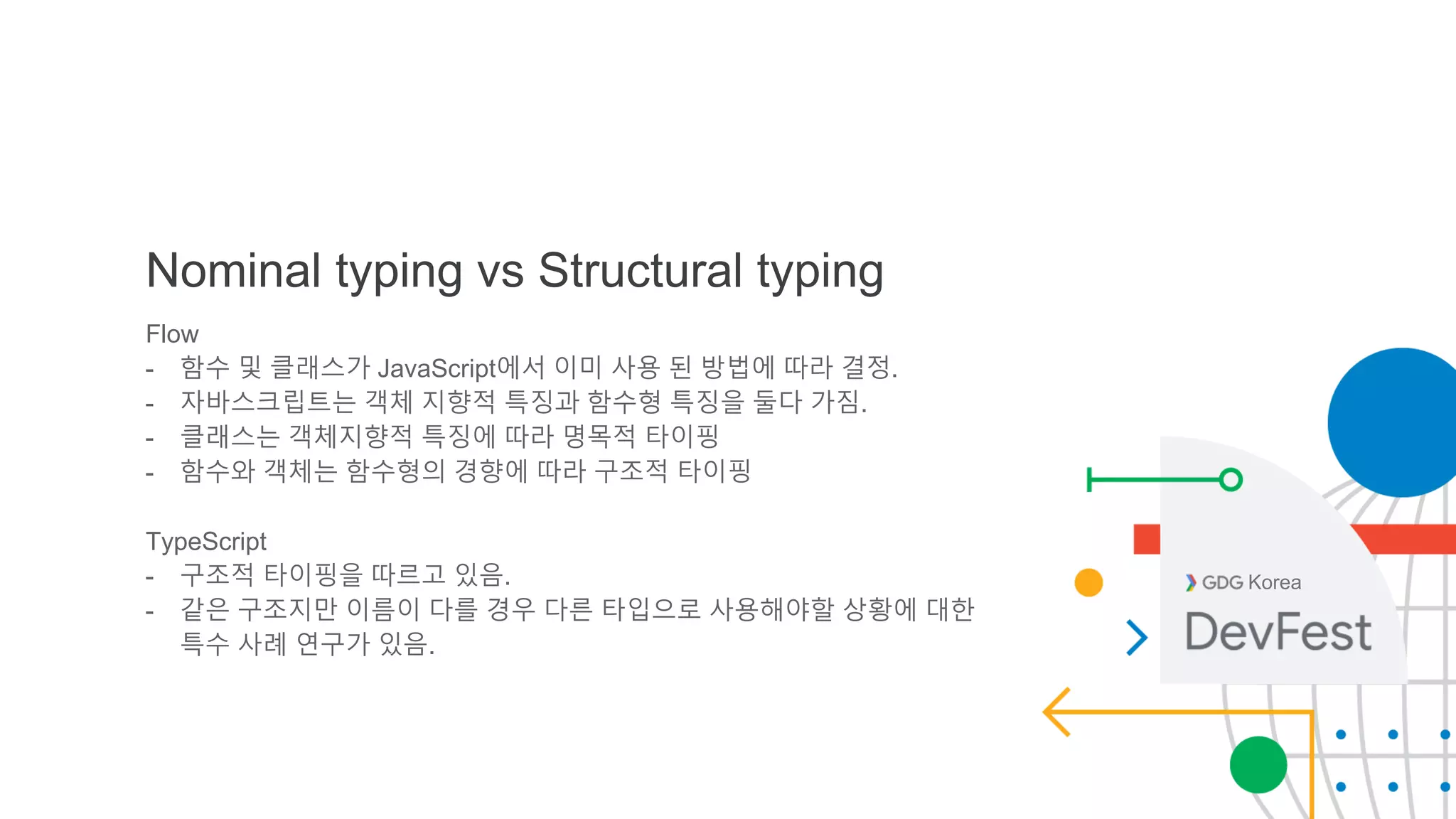 Nominal typing vs Structural typing

Flow
- 함수 및 클래스가 JavaScript에서 이미 사용 된 방법에 따라 결정.
- 자바스크립트는 객체 지향적 특징과 함수형 특징을 둘다 가짐.
- 클래스는 객체지향적 특징에 따라 명목적 타이핑
- 함수와 객체는 함수형의 경향에 따라 구조적 타이핑

TypeScript
- 구조적 타이핑을 따르고 있음.
- 같은 구조지만 이름이 다를 경우 다른 타입으로 사용해야할 상황에 대한 특수 사례 연구가 있음.

GDG Korea
DevFest